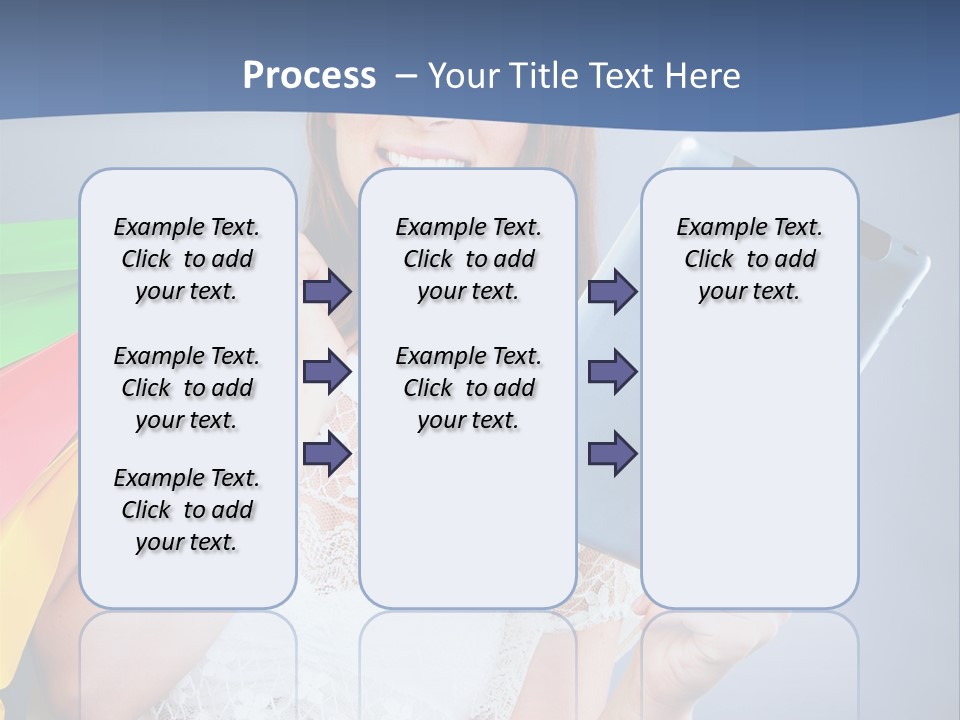 Process – Your Title Text Here

Example Text. Click to add your text.

Example Text. Click to add your text.

Example Text. Click to add your text.

Example Text. Click to add your text.

Example Text. Click to add your text.

Example Text. Click to add your text.